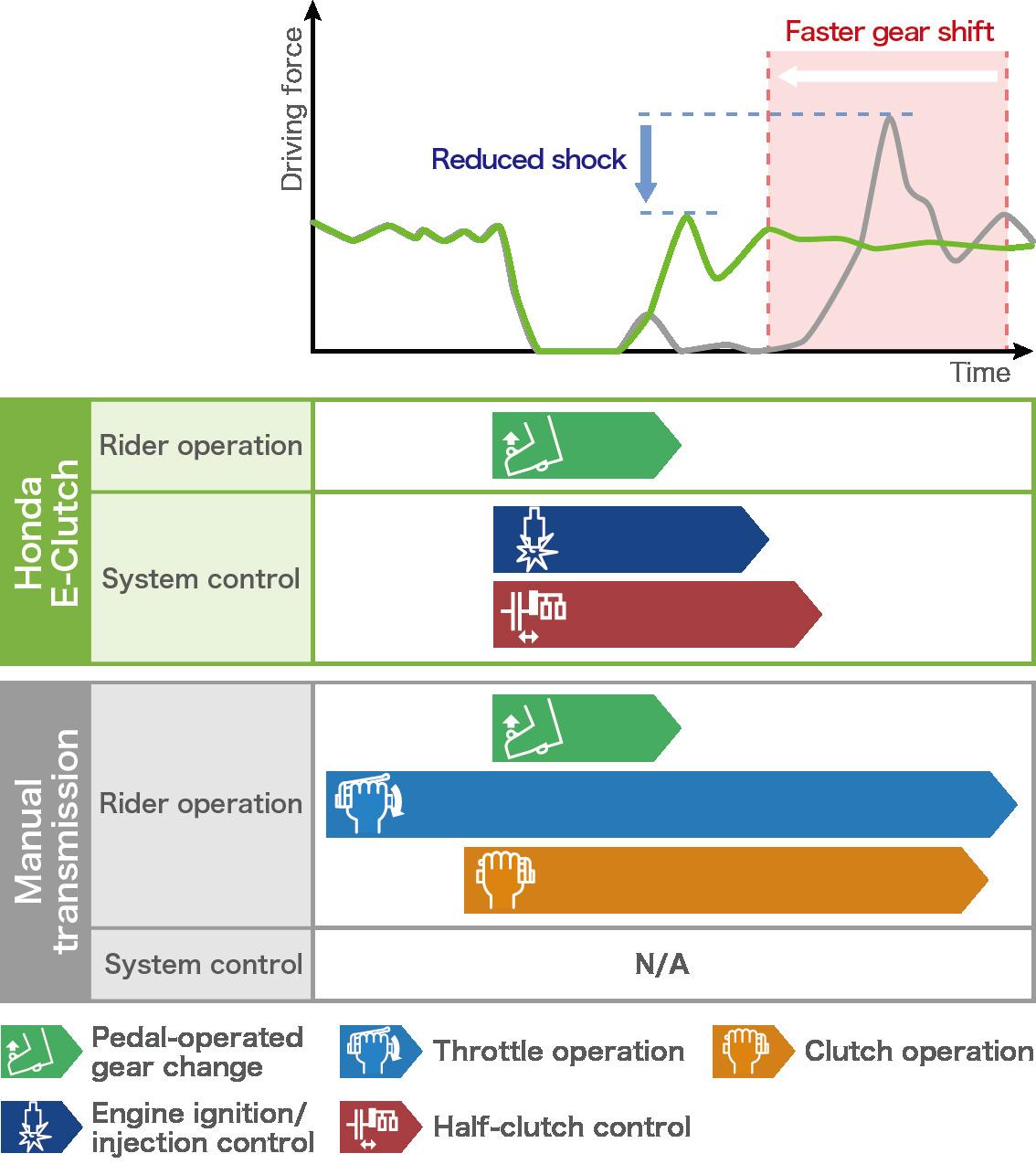 Driving force

Faster gear shift

Reduced shock

Time

Honda E-Clutch

Rider operation

System control

Manual transmission

Rider operation

System control

N/A

Pedal-operated gear change

Throttle operation

Clutch operation

Engine ignition/ injection control

Half-clutch control